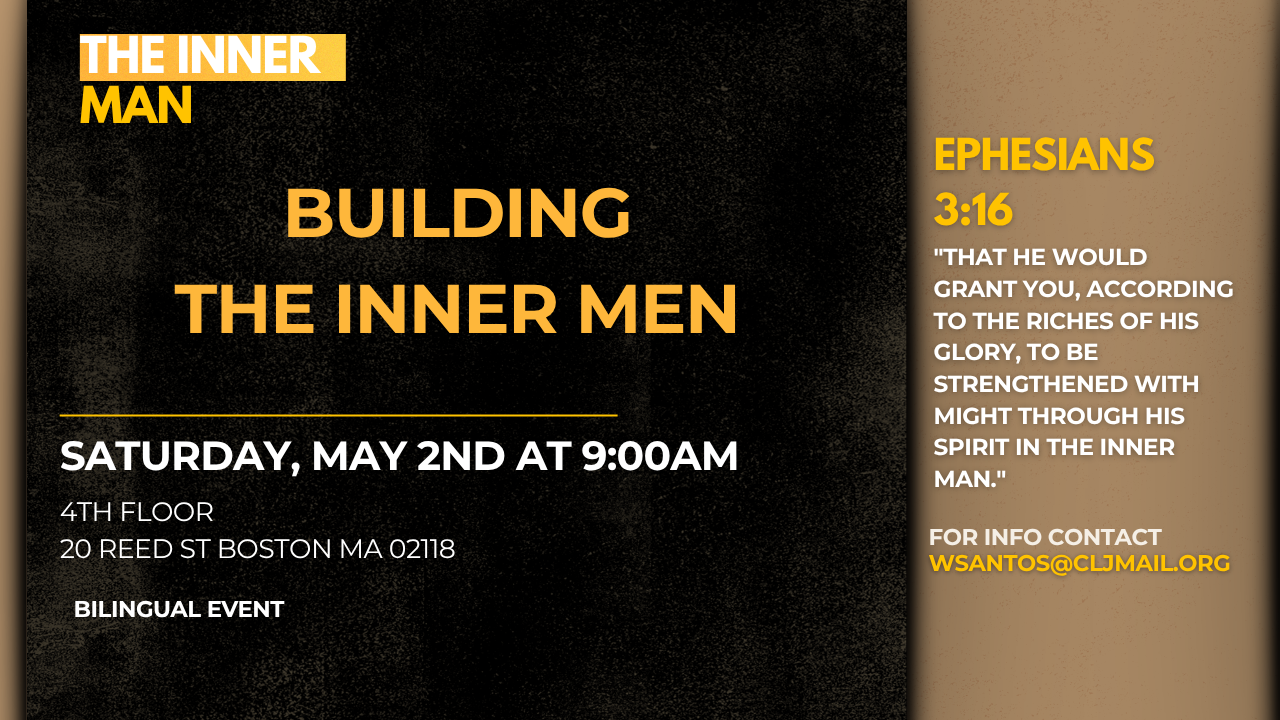 THE INNER MAN

BUILDING THE INNER MEN

SATURDAY, MAY 2ND AT 9:00AM

4TH FLOOR
20 REED ST BOSTON MA 02118

BILINGUAL EVENT

EPHESIANS 3:16

"THAT HE WOULD GRANT YOU, ACCORDING TO THE RICHES OF HIS GLORY, TO BE STRENGTHENED WITH MIGHT THROUGH HIS SPIRIT IN THE INNER MAN."

FOR INFO CONTACT
WSANTOS@CLJMAIL.ORG